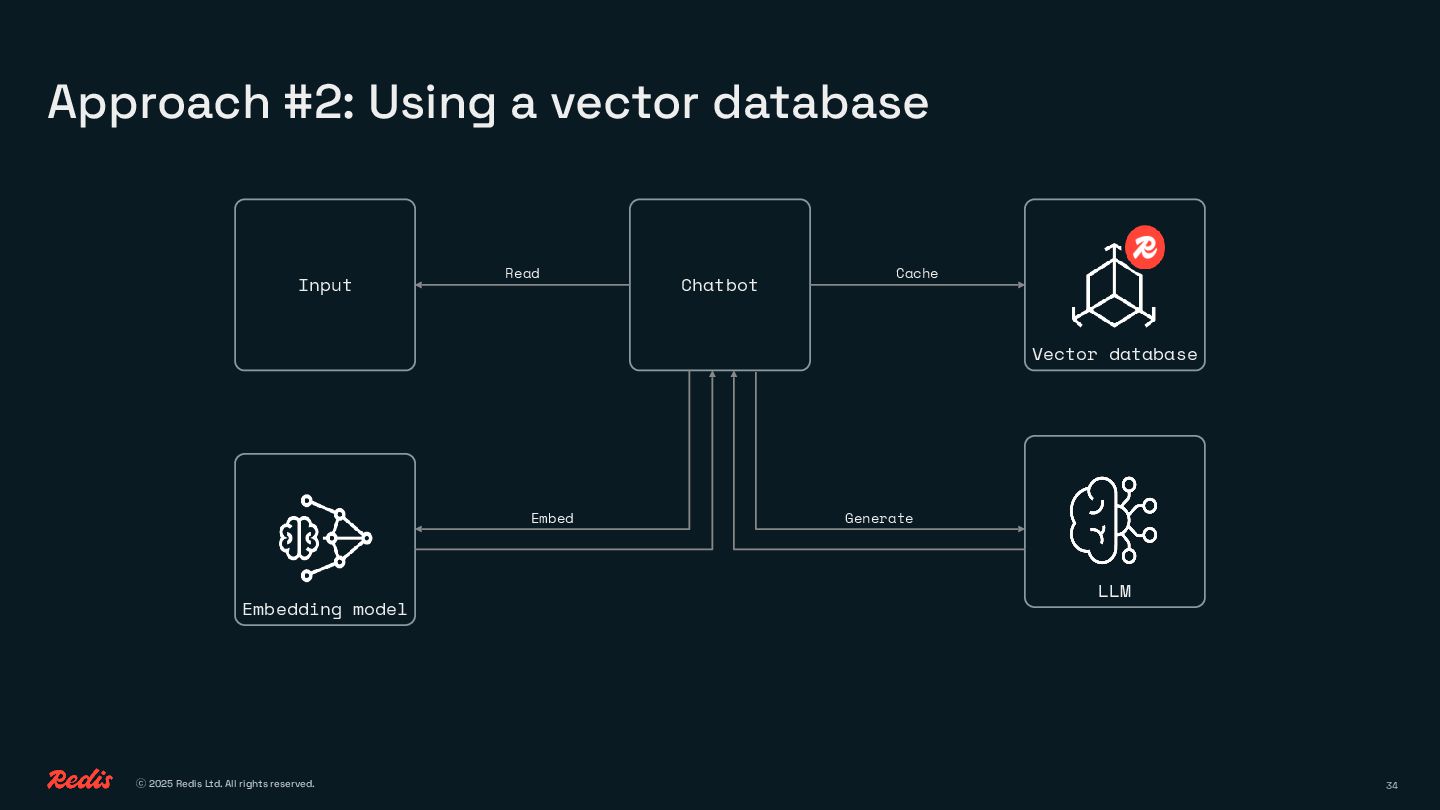 Approach #2: Using a vector database

Input

Read

Chatbot

Cache

Vector database

Embed

Generate

Embedding model

LLM

Redis

© 2025 Redis Ltd. All rights reserved.

34